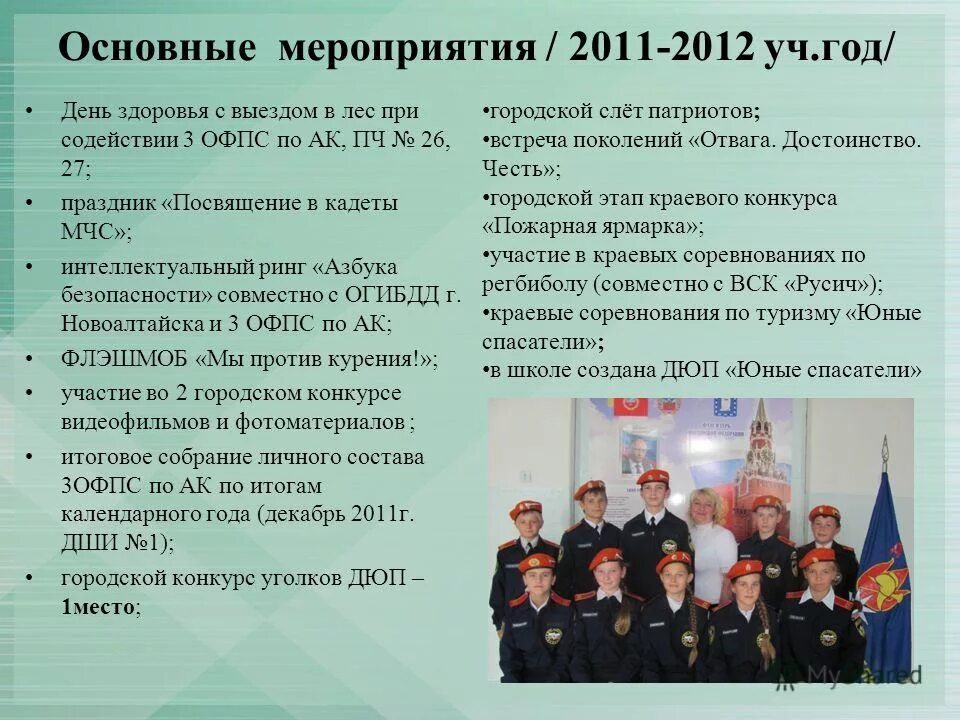 Основные мероприятия / 2011-2012 уч.год/

• День здоровья с выездом в лес при содействии 3 ОФПС по АК, ПЧ № 26, 27;
• праздник «Посвящение в кадеты МЧС»;
• интеллектуальный ринг «Азбука безопасности» совместно с ОГИБДД г. Новоалтайска и 3 ОФПС по АК;
• ФЛЭШМОБ «Мы против курения!»;
• участие во 2 городском конкурсе видеофильмов и фотоматериалов ;
• итоговое собрание личного состава 3ОФПС по АК по итогам календарного года (декабрь 2011г. ДШИ №1);
• городской конкурс уголков ДЮП – 1место;

•городской слёт патриотов;
•встреча поколений «Отвага. Достоинство. Честь»;
•городской этап краевого конкурса «Пожарная ярмарка»;
•участие в краевых соревнованиях по регбиболу (совместно с ВСК «Русич»);
•краевые соревнования по туризму «Юные спасатели»;
•в школе создана ДЮП «Юные спасатели»

MyShared